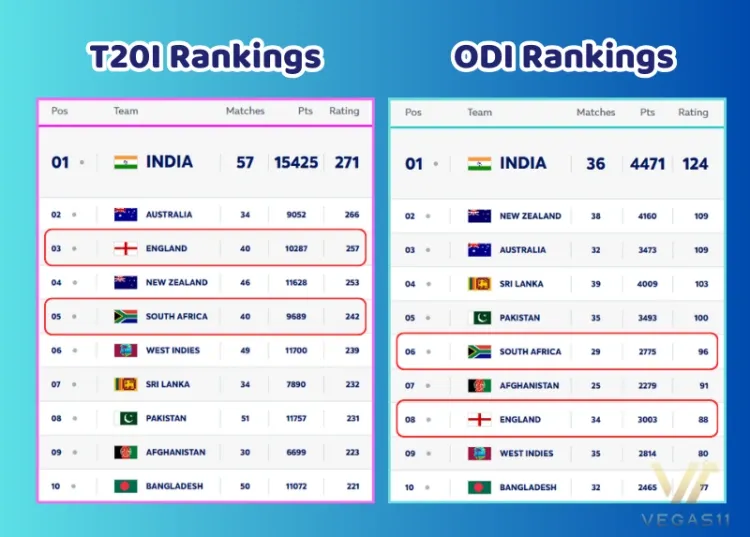 T20I Rankings

| Pos | Team | Matches | Pts | Rating |
|---|---|---|---|---|
| 01 | INDIA | 57 | 15425 | 271 |
| 02 | AUSTRALIA | 34 | 9052 | 266 |
| 03 | ENGLAND | 40 | 10287 | 257 |
| 04 | NEW ZEALAND | 46 | 11628 | 253 |
| 05 | SOUTH AFRICA | 40 | 9689 | 242 |
| 06 | WEST INDIES | 49 | 11700 | 239 |
| 07 | SRI LANKA | 34 | 7890 | 232 |
| 08 | PAKISTAN | 51 | 11757 | 231 |
| 09 | AFGHANISTAN | 30 | 6699 | 223 |
| 10 | BANGLADESH | 50 | 11072 | 221 |

ODI Rankings

| Pos | Team | Matches | Pts | Rating |
|---|---|---|---|---|
| 01 | INDIA | 36 | 4471 | 124 |
| 02 | NEW ZEALAND | 38 | 4160 | 109 |
| 03 | AUSTRALIA | 32 | 3473 | 109 |
| 04 | SRI LANKA | 39 | 4009 | 103 |
| 05 | PAKISTAN | 35 | 3493 | 100 |
| 06 | SOUTH AFRICA | 29 | 2775 | 96 |
| 07 | AFGHANISTAN | 25 | 2279 | 91 |
| 08 | ENGLAND | 34 | 3003 | 88 |
| 09 | WEST INDIES | 35 | 2814 | 80 |
| 10 | BANGLADESH | 32 | 2465 | 77 |

VEGAS11